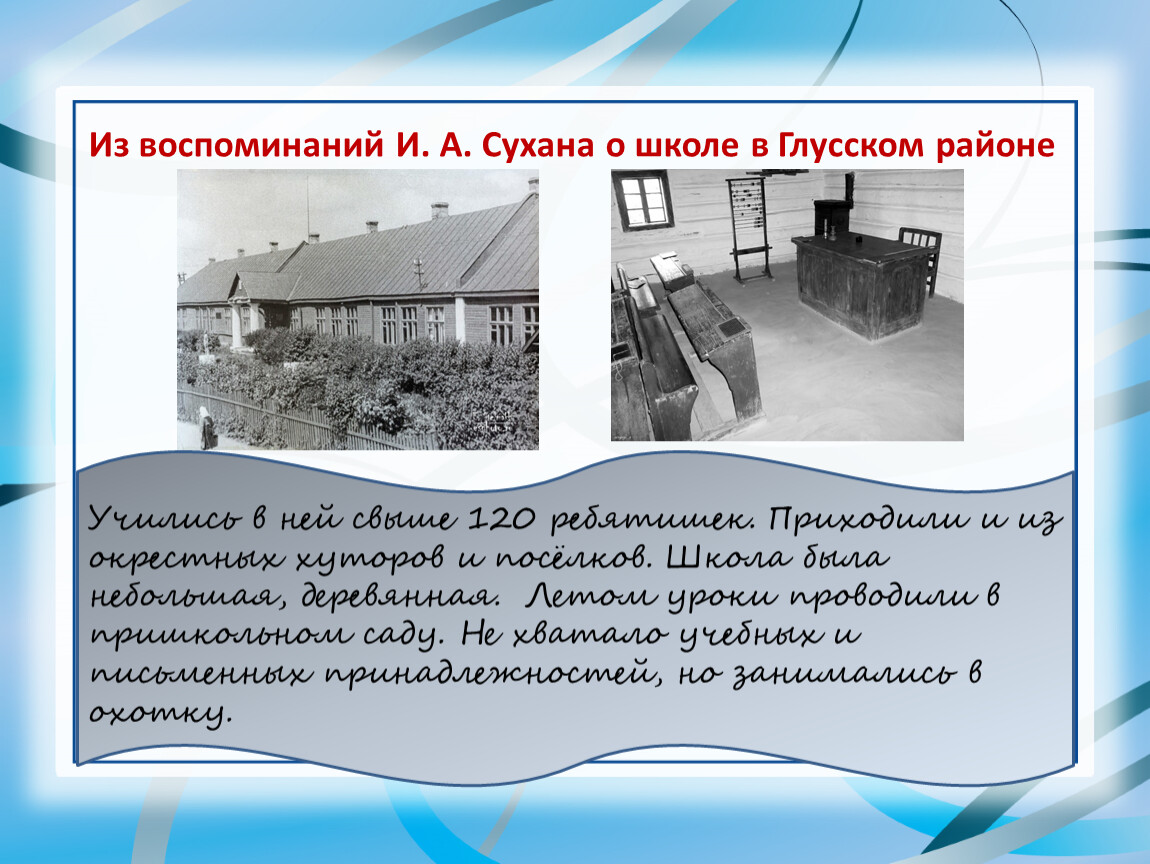 Из воспоминаний И. А. Сухана о школе в Глусском районе

Учились в ней свыше 120 ребятишек. Приходили и из окрестных хуторов и посёлков. Школа была небольшая, деревянная. Летом уроки проводили в пришкольном саду. Не хватало учебных и письменных принадлежностей, но занимались в охотку.